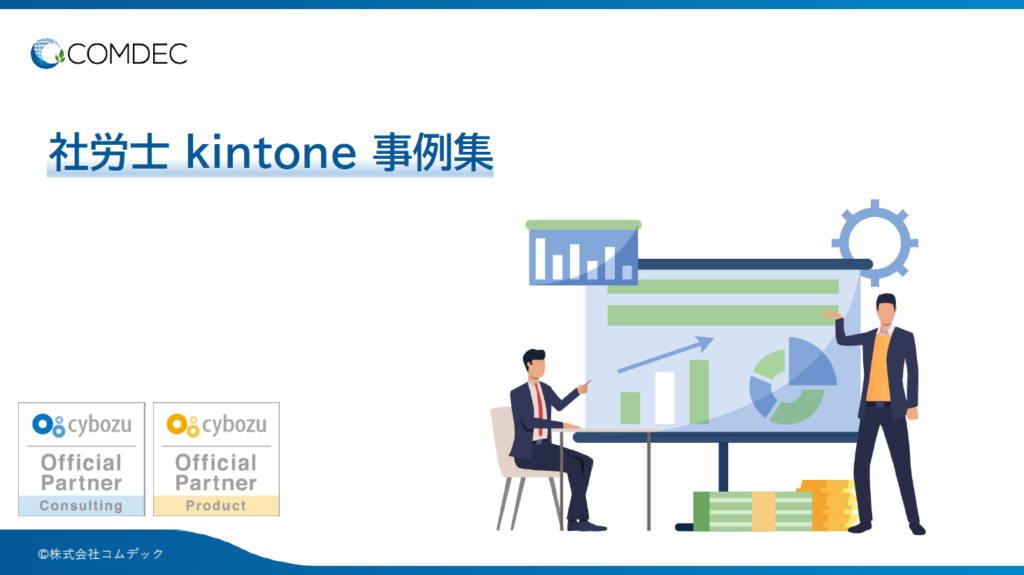 COMDEC

社労士 kintone 事例集

cybozu
Official Partner
Consulting

cybozu
Official Partner
Product

©株式会社コムデック